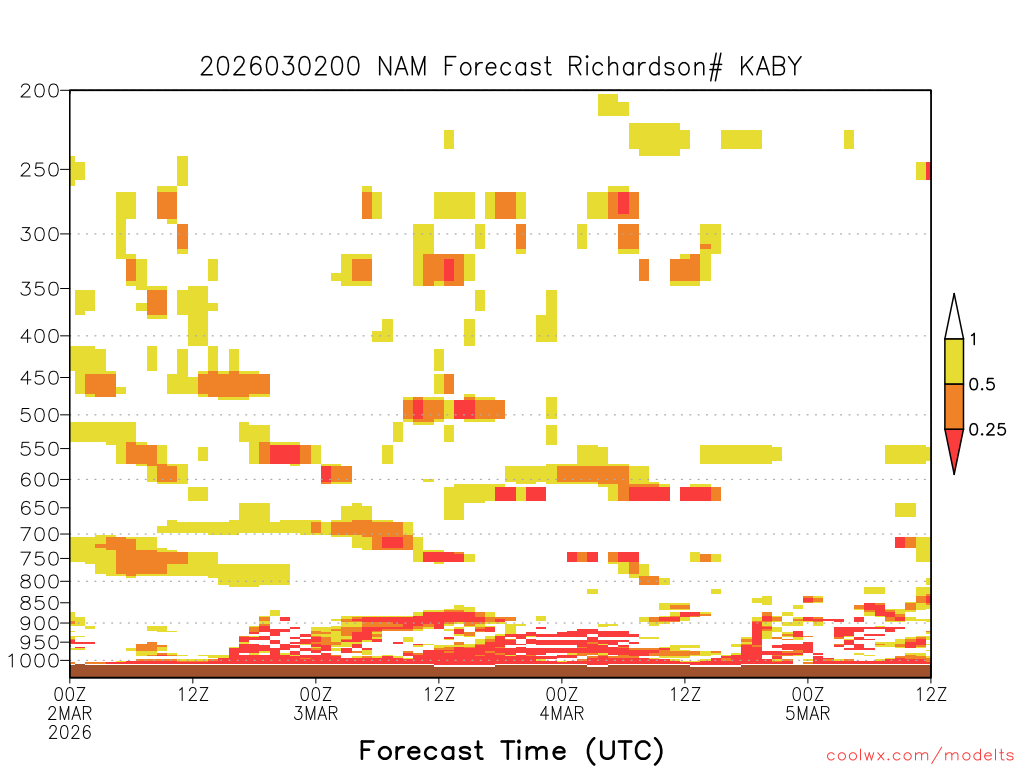 2026030200 NAM Forecast Richardson# KABY

200
250
300
350
400
450
500
550
600
650
700
750
800
850
900
950
1000

1
0.5
0.25

00Z 2MAR 2026
12Z
00Z 3MAR
12Z
00Z 4MAR
12Z
00Z 5MAR
12Z

Forecast Time (UTC)

coolwx.com/modelts